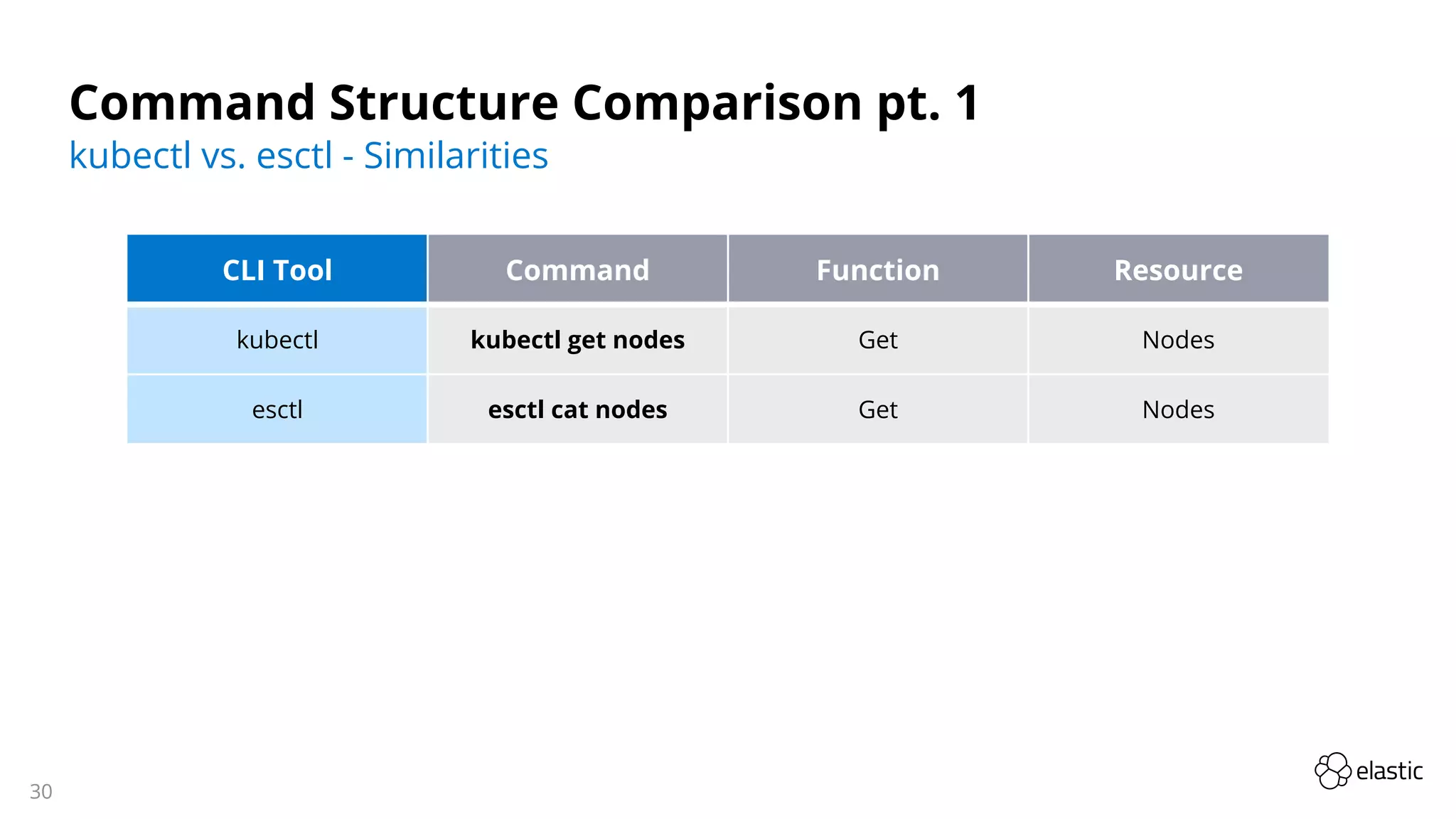 Command Structure Comparison pt. 1

kubectl vs. esctl - Similarities

| CLI Tool | Command | Function | Resource |
|---|---|---|---|
| kubectl | **kubectl get nodes** | Get | Nodes |
| esctl | **esctl cat nodes** | Get | Nodes |

30

elastic